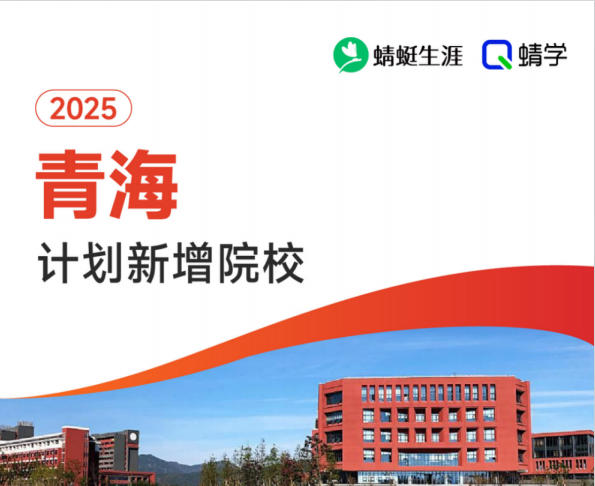 蜻蜓生涯 蜻学

2025

青海

计划新增院校